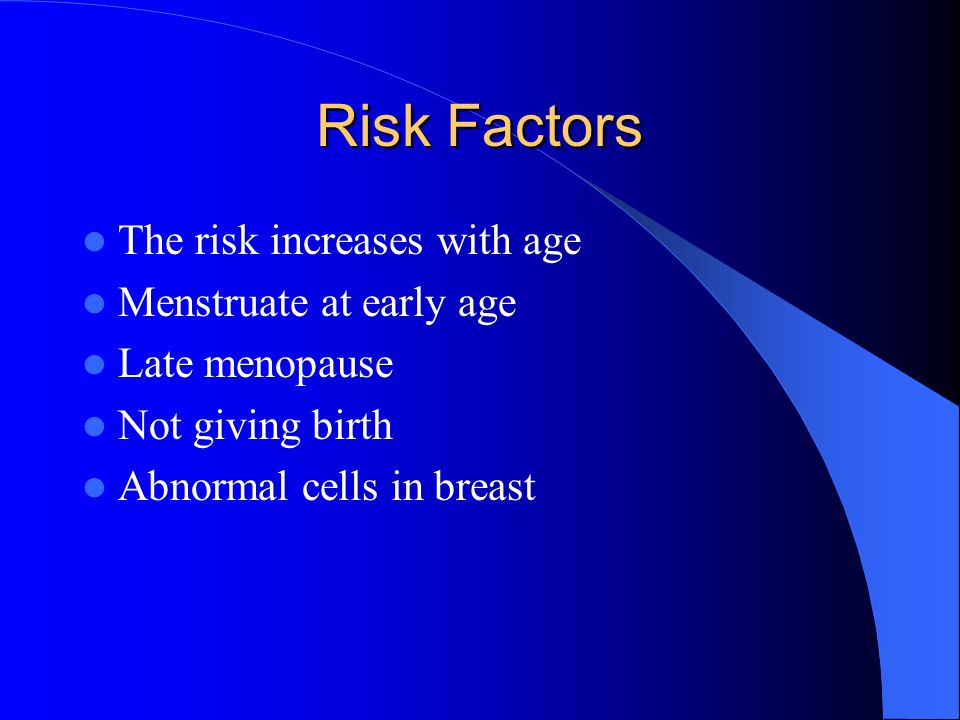 Risk Factors

- The risk increases with age
- Menstruate at early age
- Late menopause
- Not giving birth
- Abnormal cells in breast